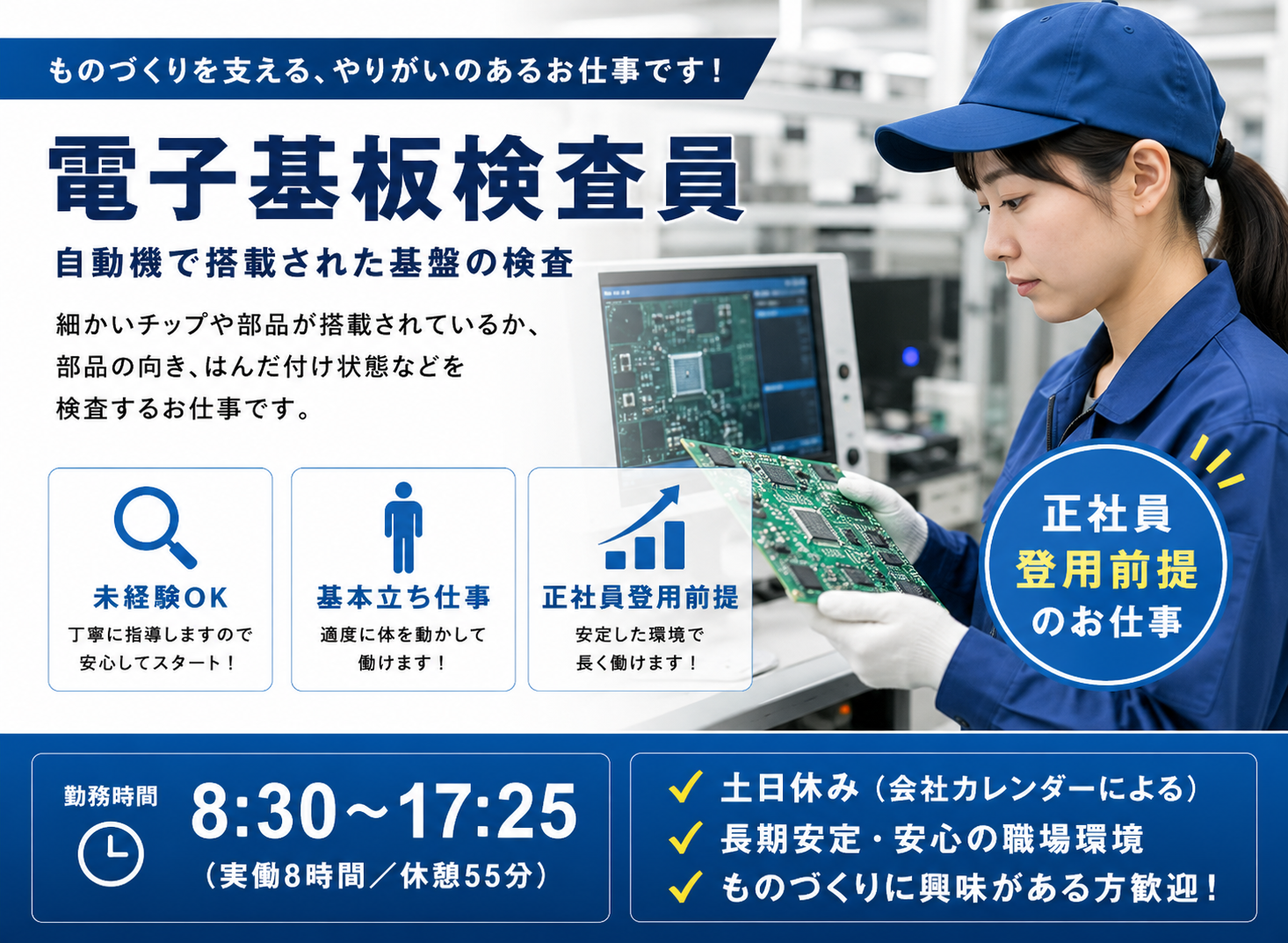 ものづくりを支える、やりがいのあるお仕事です！

電子基板検査員

自動機で搭載された基盤の検査

細かいチップや部品が搭載されているか、部品の向き、はんだ付け状態などを検査するお仕事です。

未経験OK
丁寧に指導しますので安心してスタート！

基本立ち仕事
適度に体を動かして働けます！

正社員登用前提
安定した環境で長く働けます！

正社員
登用前提
のお仕事

勤務時間
8:30～17:25
（実働8時間／休憩55分）

土日休み（会社カレンダーによる）
長期安定・安心の職場環境
ものづくりに興味がある方歓迎！